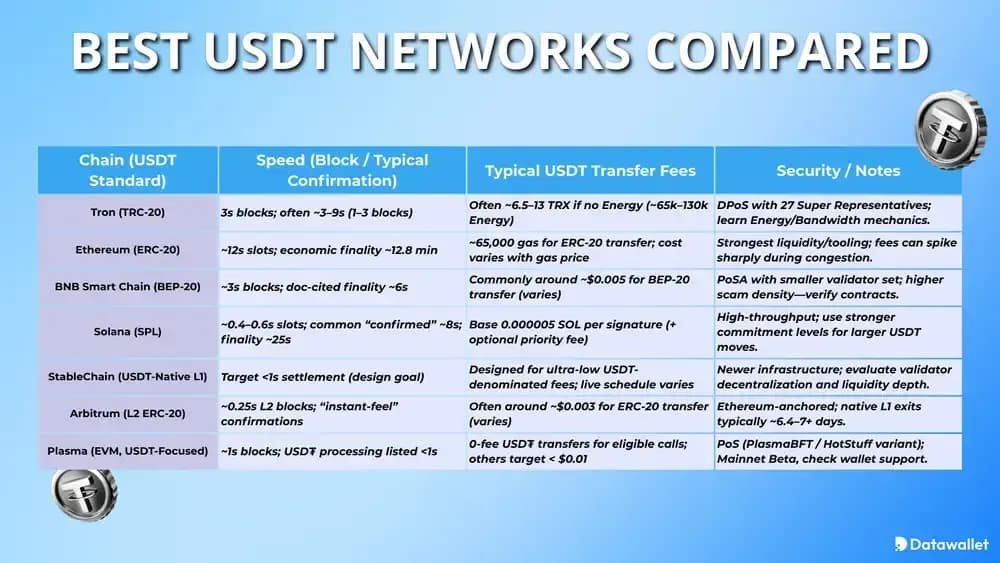 BEST USDT NETWORKS COMPARED

| Chain (USDT Standard) | Speed (Block / Typical Confirmation) | Typical USDT Transfer Fees | Security / Notes |
|---|---|---|---|
| Tron (TRC-20) | 3s blocks; often ~3–9s (1–3 blocks) | Often ~6.5–13 TRX if no Energy (~65k–130k Energy) | DPoS with 27 Super Representatives; learn Energy/Bandwidth mechanics. |
| Ethereum (ERC-20) | ~12s slots; economic finality ~12.8 min | ~65,000 gas for ERC-20 transfer; cost varies with gas price | Strongest liquidity/tooling; fees can spike sharply during congestion. |
| BNB Smart Chain (BEP-20) | ~3s blocks; doc-cited finality ~6s | Commonly around ~$0.005 for BEP-20 transfer (varies) | PoSA with smaller validator set; higher scam density—verify contracts. |
| Solana (SPL) | ~0.4–0.6s slots; common "confirmed" ~8s; finality ~25s | Base 0.000005 SOL per signature (+ optional priority fee) | High-throughput; use stronger commitment levels for larger USDT moves. |
| StableChain (USDT-Native L1) | Target <1s settlement (design goal) | Designed for ultra-low USDT-denominated fees; live schedule varies | Newer infrastructure; evaluate validator decentralization and liquidity depth. |
| Arbitrum (L2 ERC-20) | ~0.25s L2 blocks; "instant-feel" confirmations | Often around ~$0.003 for ERC-20 transfer (varies) | Ethereum-anchored; native L1 exits typically ~6.4–7+ days. |
| Plasma (EVM, USDT-Focused) | ~1s blocks; USD₮ processing listed <1s | 0-fee USD₮ transfers for eligible calls; others target < $0.01 | PoS (PlasmaBFT / HotStuff variant); Mainnet Beta, check wallet support. |

Datawallet